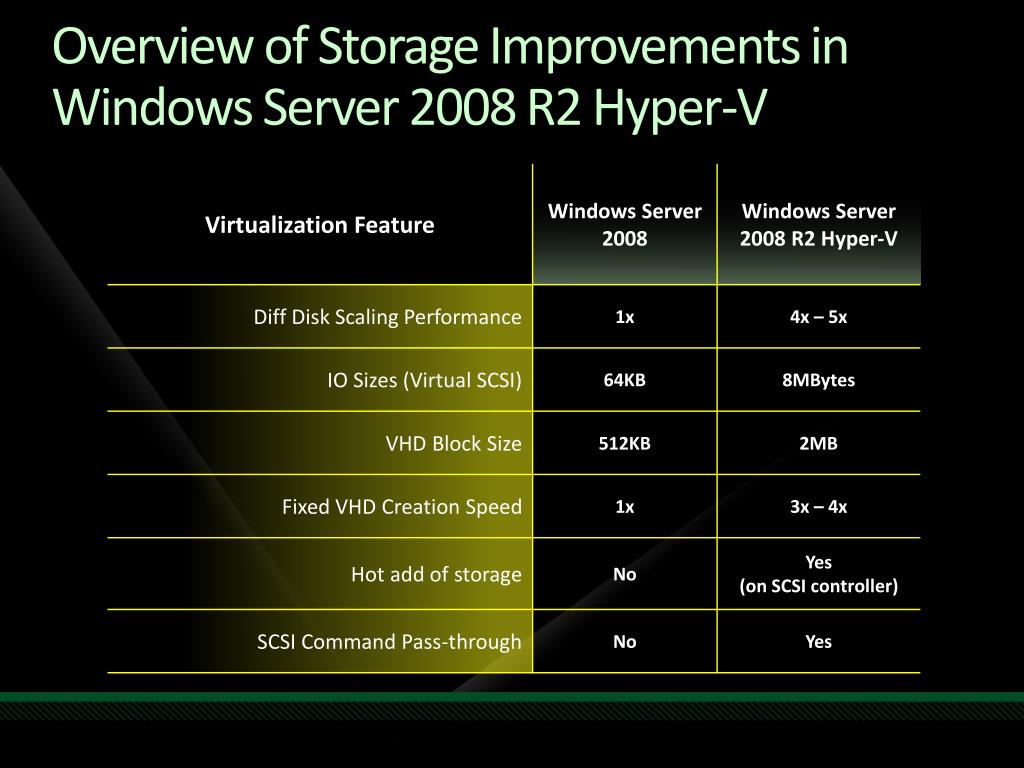 Overview of Storage Improvements in Windows Server 2008 R2 Hyper-V

| Virtualization Feature | Windows Server 2008 | Windows Server 2008 R2 Hyper-V |
|---|---|---|
| Diff Disk Scaling Performance | 1x | 4x – 5x |
| IO Sizes (Virtual SCSI) | 64KB | 8MBytes |
| VHD Block Size | 512KB | 2MB |
| Fixed VHD Creation Speed | 1x | 3x – 4x |
| Hot add of storage | No | Yes (on SCSI controller) |
| SCSI Command Pass-through | No | Yes |